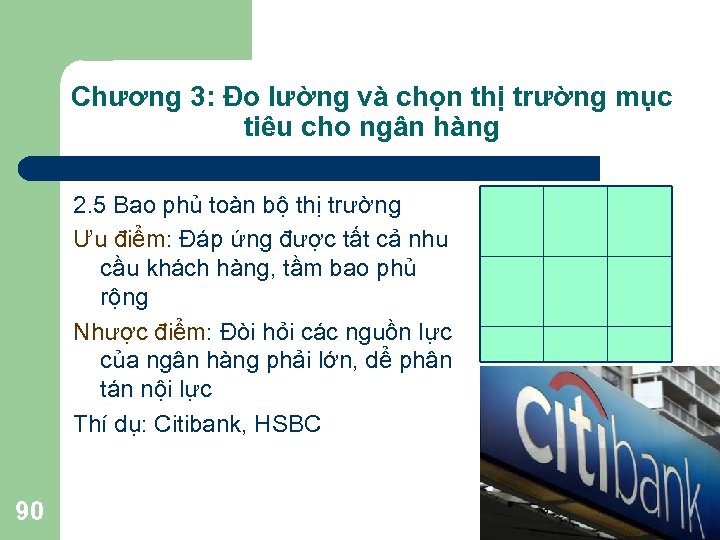 Chương 3: Đo lường và chọn thị trường mục tiêu cho ngân hàng

2.5 Bao phủ toàn bộ thị trường

Ưu điểm: Đáp ứng được tất cả nhu cầu khách hàng, tầm bao phủ rộng

Nhược điểm: Đòi hỏi các nguồn lực của ngân hàng phải lớn, dễ phân tán nội lực

Thí dụ: Citibank, HSBC

citibank

90